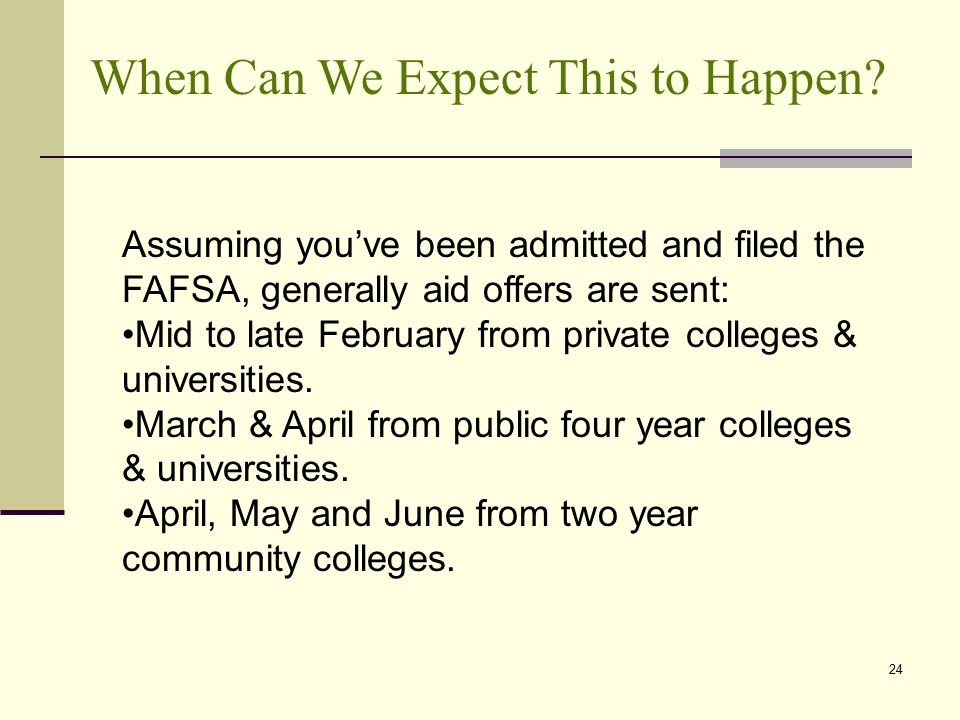 When Can We Expect This to Happen?

Assuming you've been admitted and filed the FAFSA, generally aid offers are sent:
•Mid to late February from private colleges & universities.
•March & April from public four year colleges & universities.
•April, May and June from two year community colleges.

24